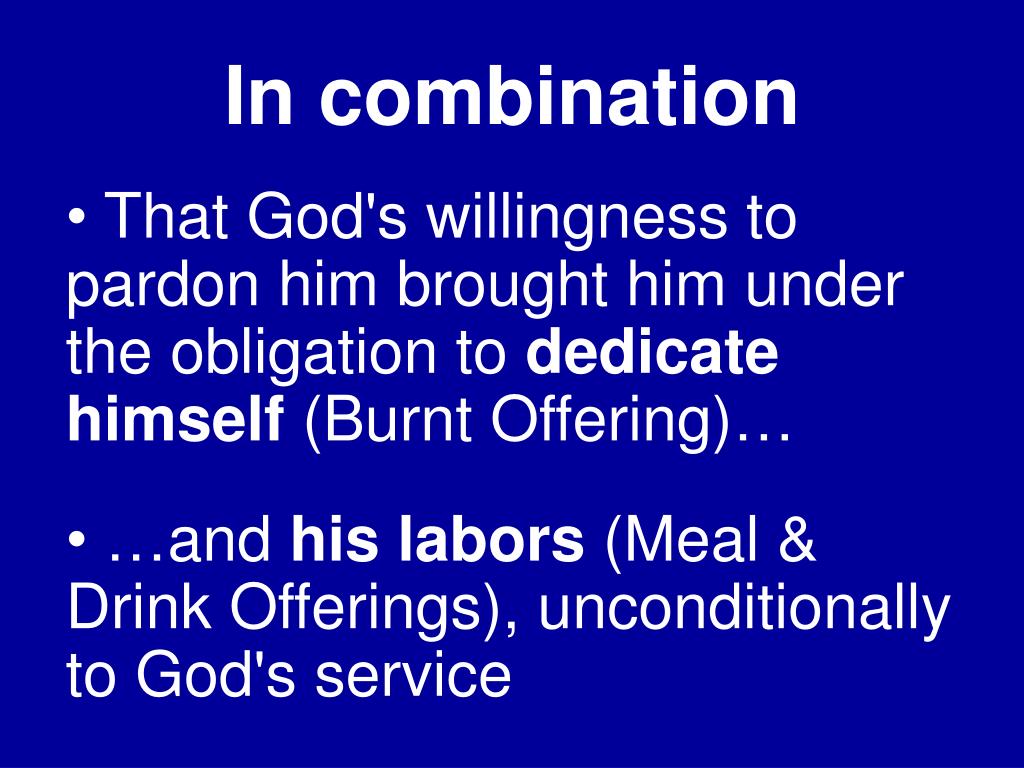 In combination

• That God's willingness to pardon him brought him under the obligation to dedicate himself (Burnt Offering)…

• …and his labors (Meal & Drink Offerings), unconditionally to God's service